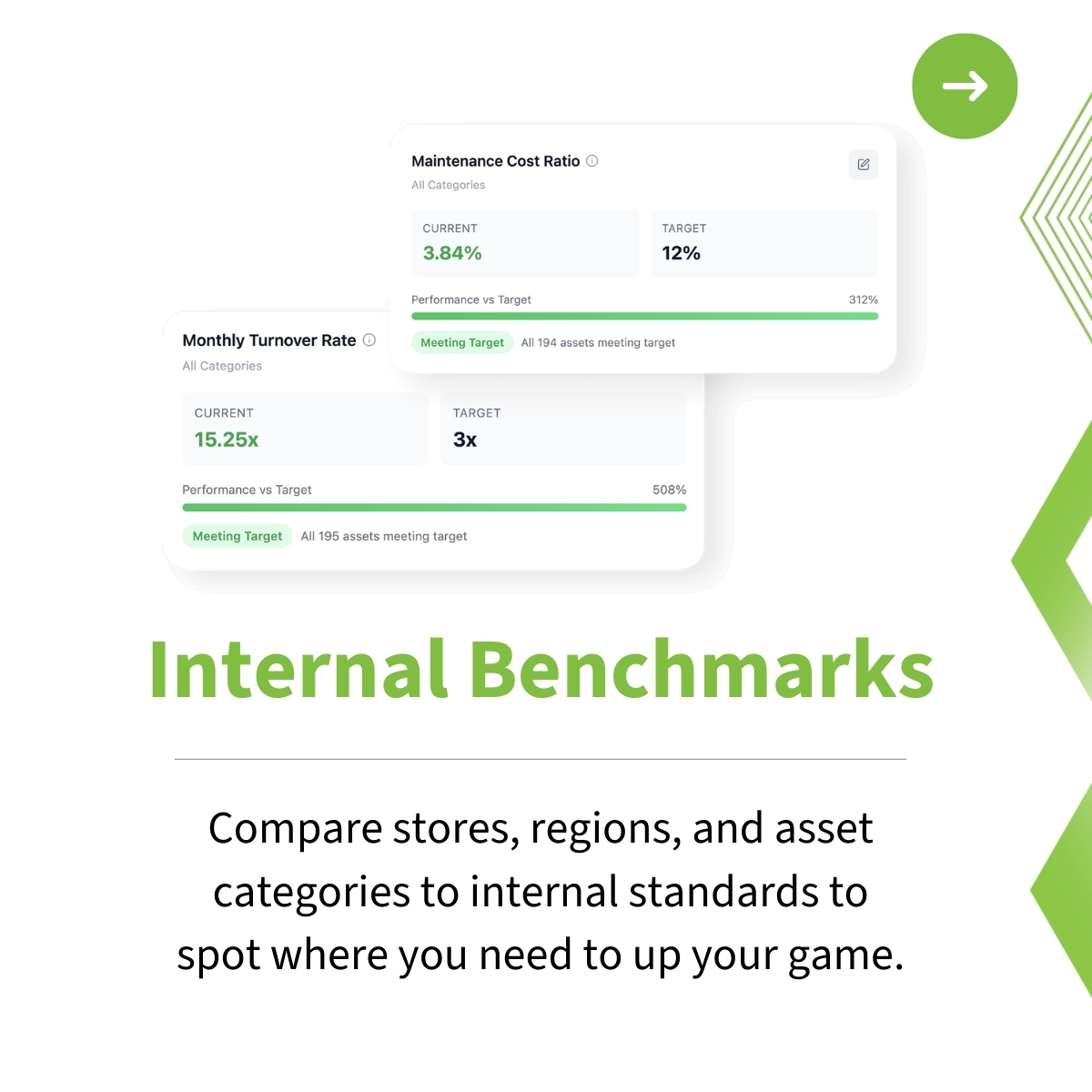 Maintenance Cost Ratio
All Categories

CURRENT
3.84%

TARGET
12%

Performance vs Target
312%

Meeting Target
All 194 assets meeting target

Monthly Turnover Rate
All Categories

CURRENT
15.25x

TARGET
3x

Performance vs Target
508%

Meeting Target
All 195 assets meeting target

Internal Benchmarks

Compare stores, regions, and asset categories to internal standards to spot where you need to up your game.